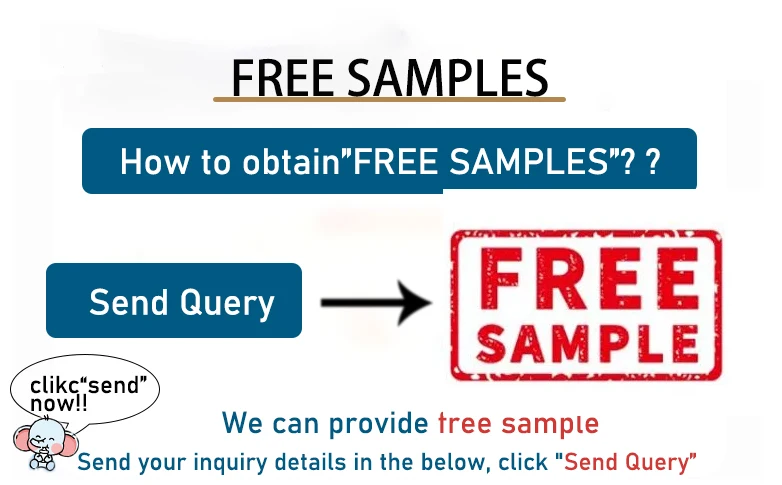 FREE SAMPLES

How to obtain"FREE SAMPLES"? ?

Send Query

FREE SAMPLE

clikc"send" now!!

We can provide free sample

Send your inquiry details in the below, click "Send Query"